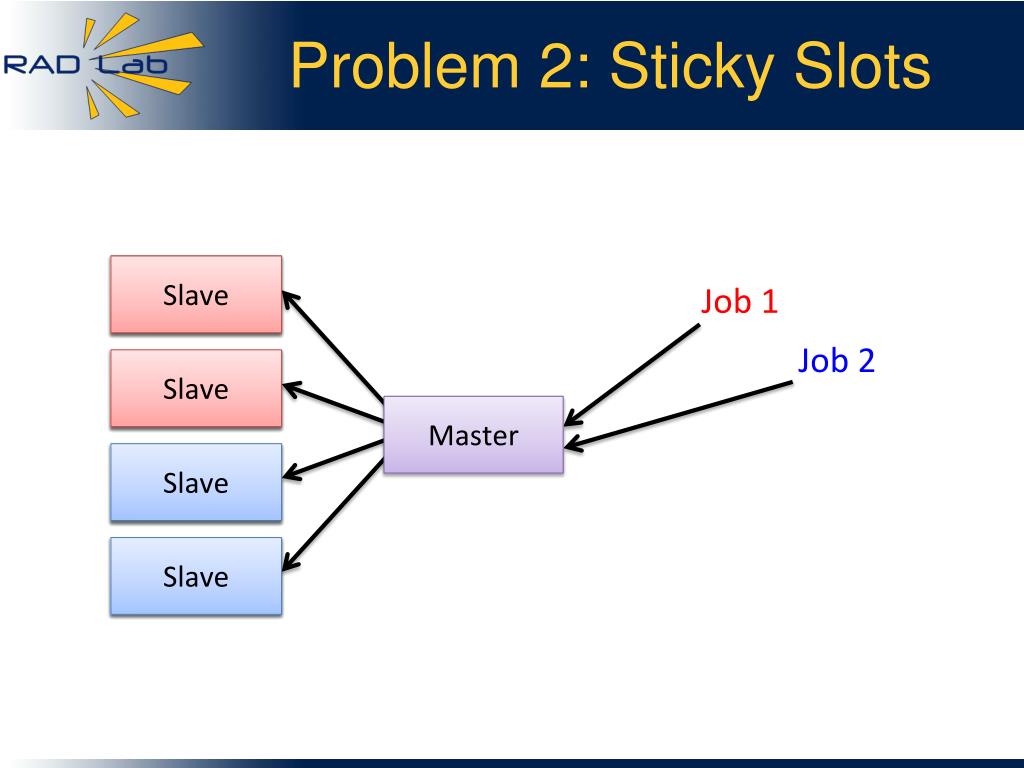 RAD Lab

Problem 2: Sticky Slots

Slave

Slave

Slave

Slave

Master

Job 1

Job 2